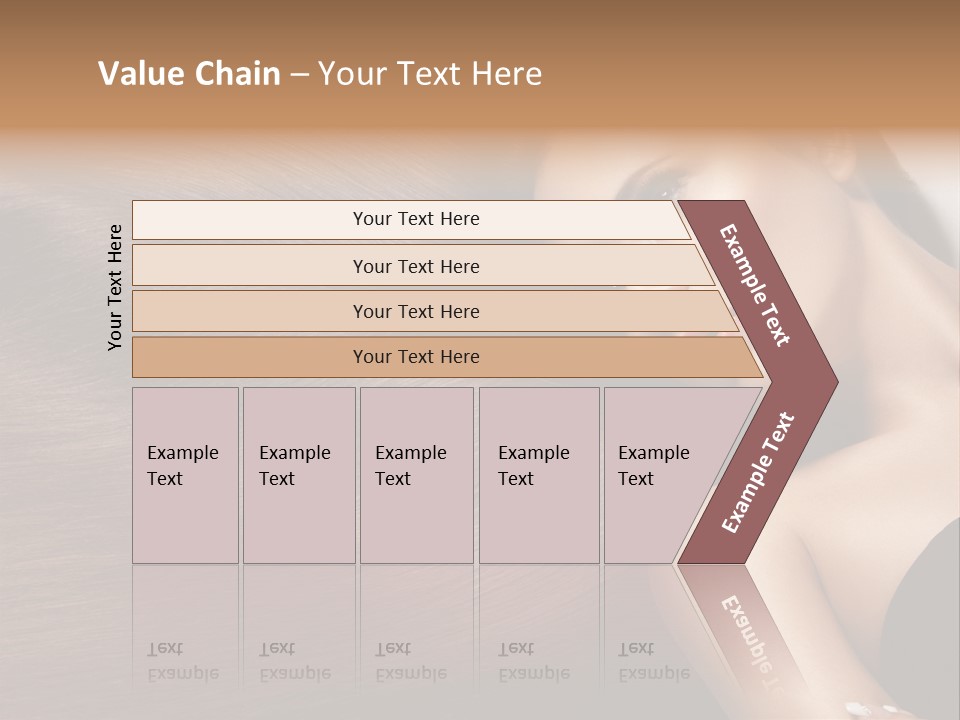 Value Chain – Your Text Here

Your Text Here

Your Text Here

Your Text Here

Your Text Here

Your Text Here

Example Text

Example Text

Example Text

Example Text

Example Text

Example Text

Example Text